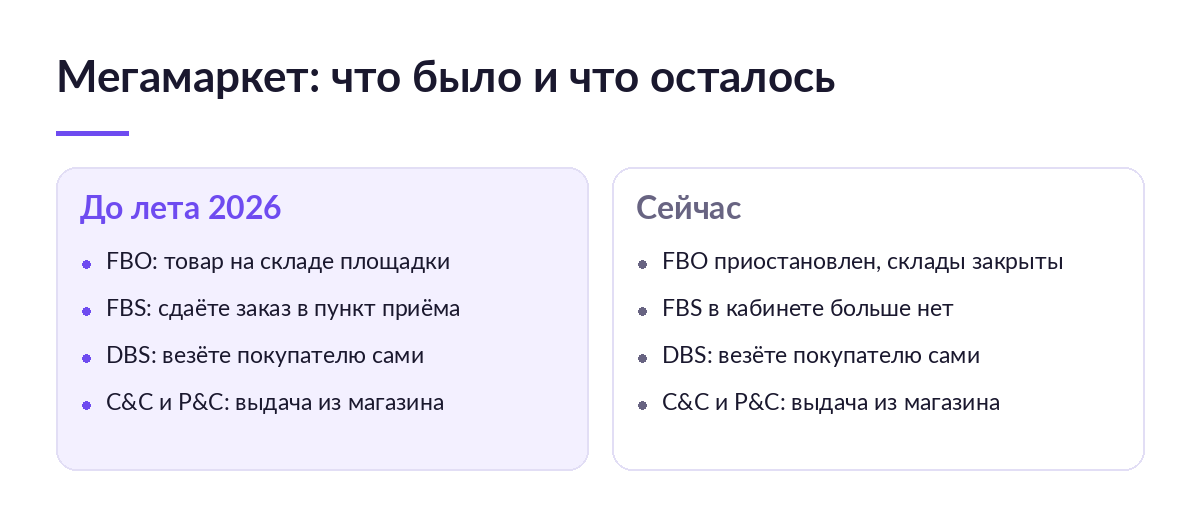 Мегамаркет: что было и что осталось

До лета 2026

• FBO: товар на складе площадки
• FBS: сдаёте заказ в пункт приёма
• DBS: везёте покупателю сами
• C&C и P&C: выдача из магазина

Сейчас

• FBO приостановлен, склады закрыты
• FBS в кабинете больше нет
• DBS: везёте покупателю сами
• C&C и P&C: выдача из магазина